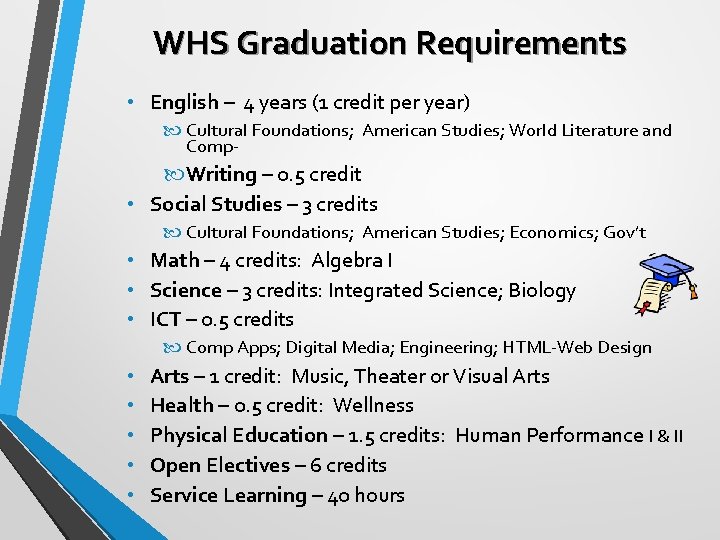 WHS Graduation Requirements

• English – 4 years (1 credit per year)

Cultural Foundations; American Studies; World Literature and Comp-

Writing – 0.5 credit

• Social Studies – 3 credits

Cultural Foundations; American Studies; Economics; Gov't

• Math – 4 credits: Algebra I
• Science – 3 credits: Integrated Science; Biology
• ICT – 0.5 credits

Comp Apps; Digital Media; Engineering; HTML-Web Design

• Arts – 1 credit: Music, Theater or Visual Arts
• Health – 0.5 credit: Wellness
• Physical Education – 1.5 credits: Human Performance I & II
• Open Electives – 6 credits
• Service Learning – 40 hours